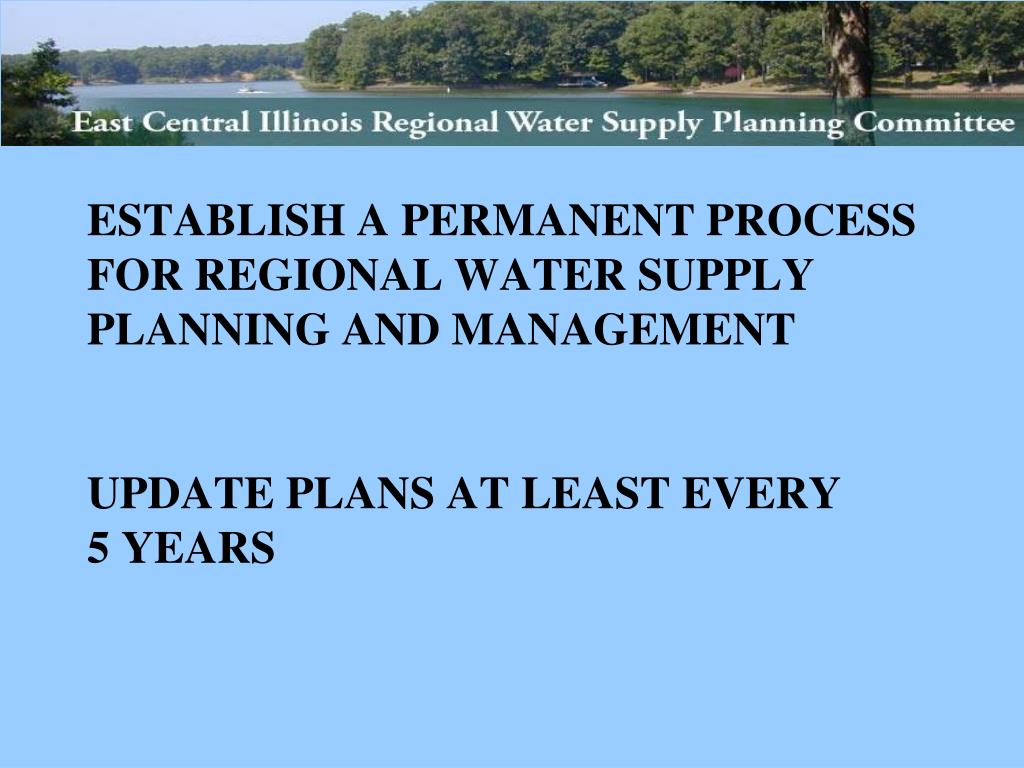 East Central Illinois Regional Water Supply Planning Committee

ESTABLISH A PERMANENT PROCESS FOR REGIONAL WATER SUPPLY PLANNING AND MANAGEMENT

UPDATE PLANS AT LEAST EVERY 5 YEARS